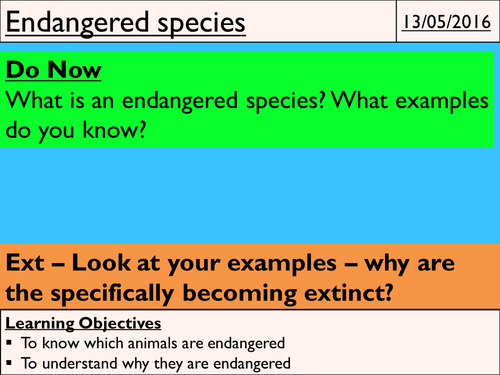 Endangered species

13/05/2016

Do Now
What is an endangered species? What examples do you know?

Ext – Look at your examples – why are the specifically becoming extinct?

Learning Objectives
▪ To know which animals are endangered
▪ To understand why they are endangered